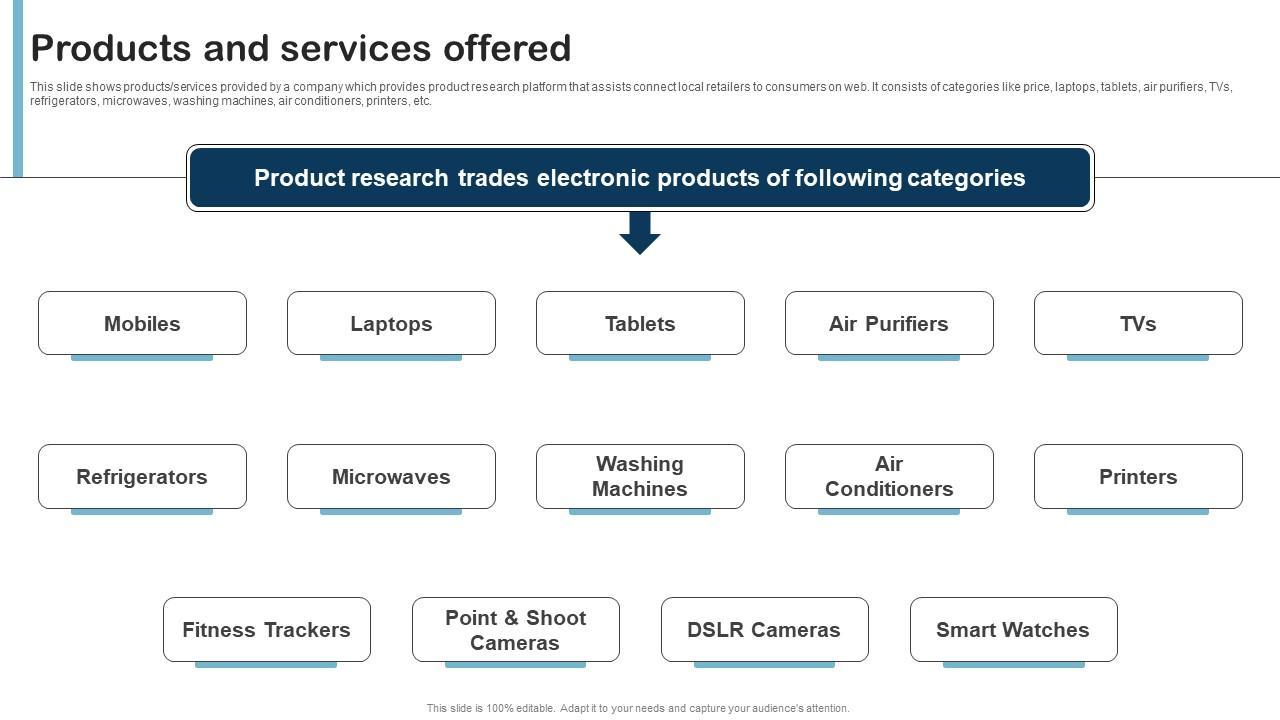 Products and services offered

This slide shows products/services provided by a company which provides product research platform that assists connect local retailers to consumers on web. It consists of categories like price, laptops, tablets, air purifiers, TVs, refrigerators, microwaves, washing machines, air conditioners, printers, etc.

Product research trades electronic products of following categories

Mobiles

Laptops

Tablets

Air Purifiers

TVs

Refrigerators

Microwaves

Washing Machines

Air Conditioners

Printers

Fitness Trackers

Point & Shoot Cameras

DSLR Cameras

Smart Watches

This slide is 100% editable. Adapt it to your needs and capture your audience's attention.